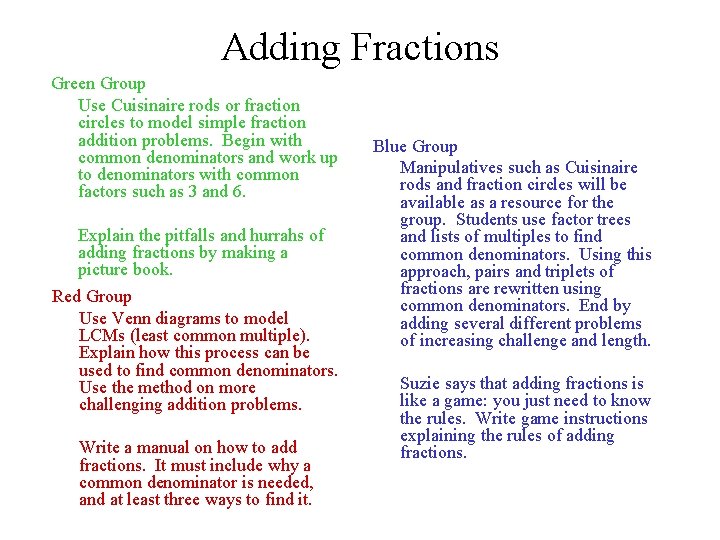 Adding Fractions

Green Group

Use Cuisinaire rods or fraction circles to model simple fraction addition problems. Begin with common denominators and work up to denominators with common factors such as 3 and 6.

Explain the pitfalls and hurrahs of adding fractions by making a picture book.

Red Group

Use Venn diagrams to model LCMs (least common multiple). Explain how this process can be used to find common denominators. Use the method on more challenging addition problems.

Write a manual on how to add fractions. It must include why a common denominator is needed, and at least three ways to find it.

Blue Group

Manipulatives such as Cuisinaire rods and fraction circles will be available as a resource for the group. Students use factor trees and lists of multiples to find common denominators. Using this approach, pairs and triplets of fractions are rewritten using common denominators. End by adding several different problems of increasing challenge and length.

Suzie says that adding fractions is like a game: you just need to know the rules. Write game instructions explaining the rules of adding fractions.